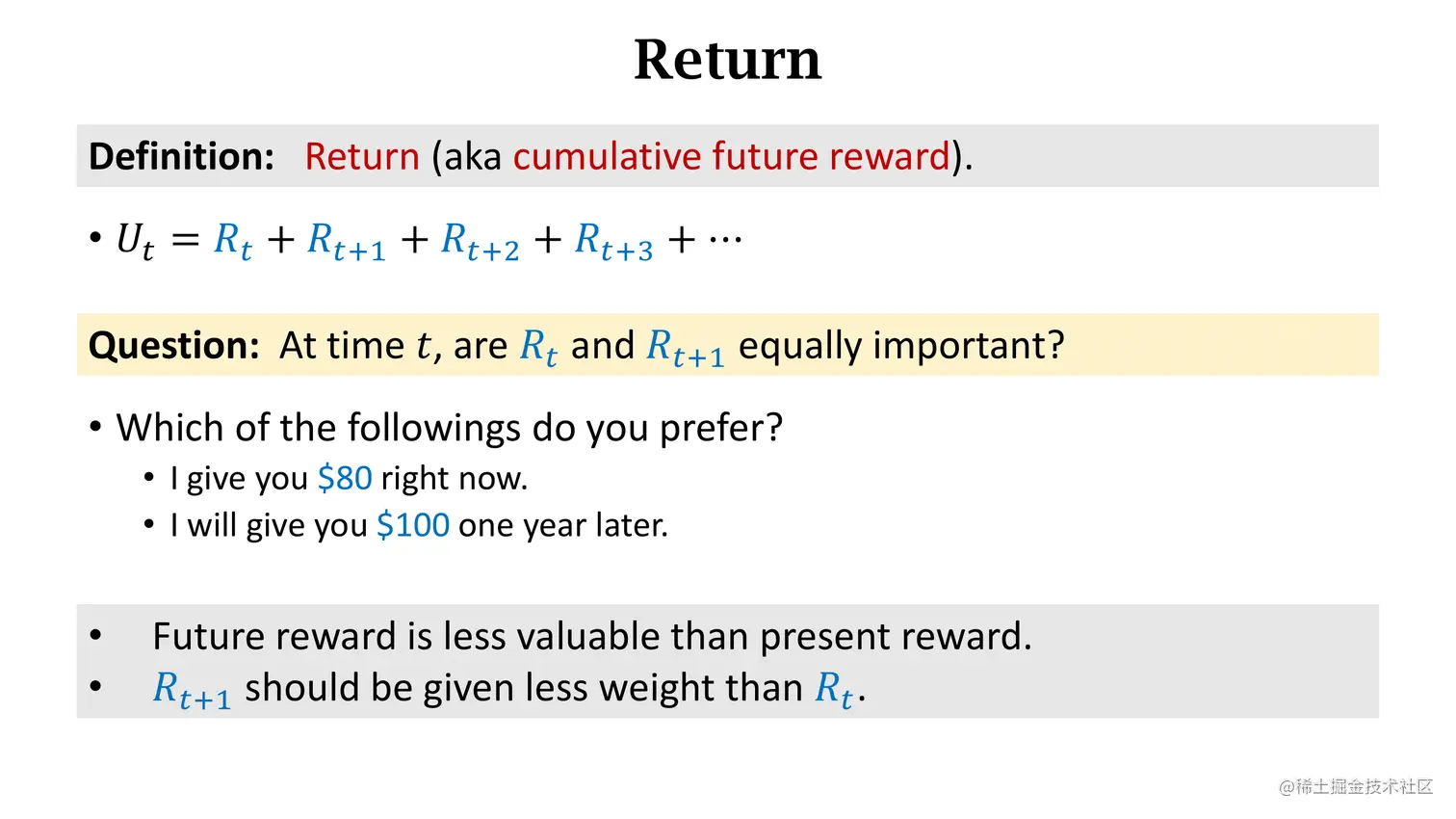 Return

Definition: Return (aka cumulative future reward).

• $U_t = R_t + R_{t+1} + R_{t+2} + R_{t+3} + \cdots$

Question: At time $t$, are $R_t$ and $R_{t+1}$ equally important?

• Which of the followings do you prefer?
  • I give you \$80 right now.
  • I will give you \$100 one year later.

• Future reward is less valuable than present reward.
• $R_{t+1}$ should be given less weight than $R_t$.

@稀土掘金技术社区